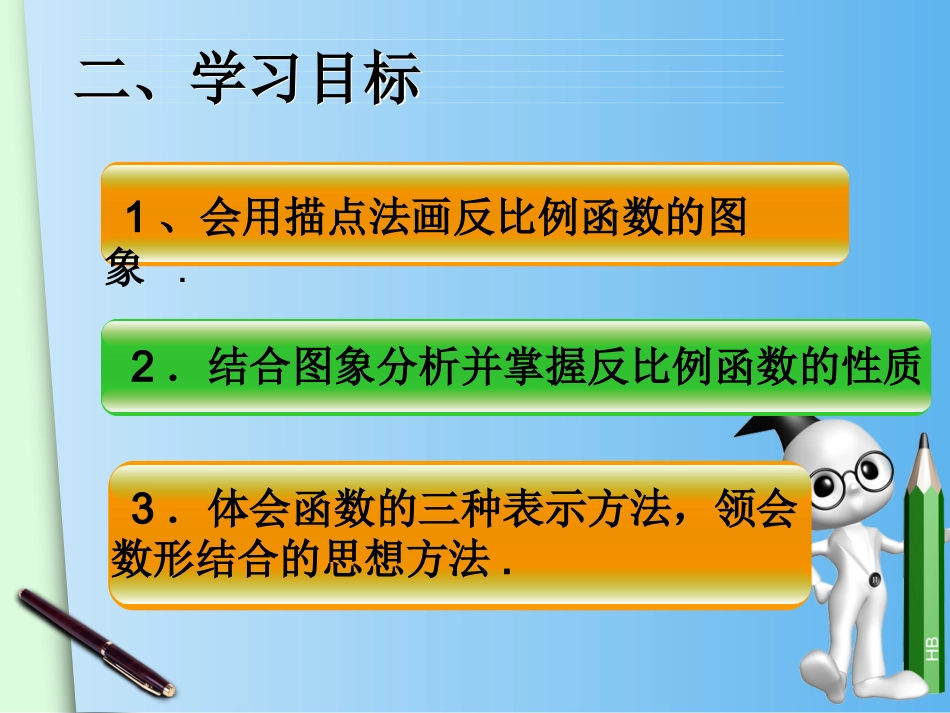 二、学习目标

1、会用描点法画反比例函数的图象 .

2．结合图象分析并掌握反比例函数的性质

3．体会函数的三种表示方法，领会数形结合的思想方法 .

HB